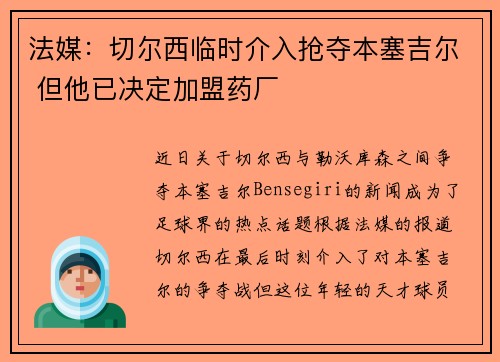 法媒：切尔西临时介入抢夺本塞吉尔 但他已决定加盟药厂

近日关于切尔西与勒沃库森之间争夺本塞吉尔Bensegiri的新闻成为了足球界的热点话题根据法媒的报道切尔西在最后时刻介入了对本塞吉尔的争夺战但这位年轻的天才球员